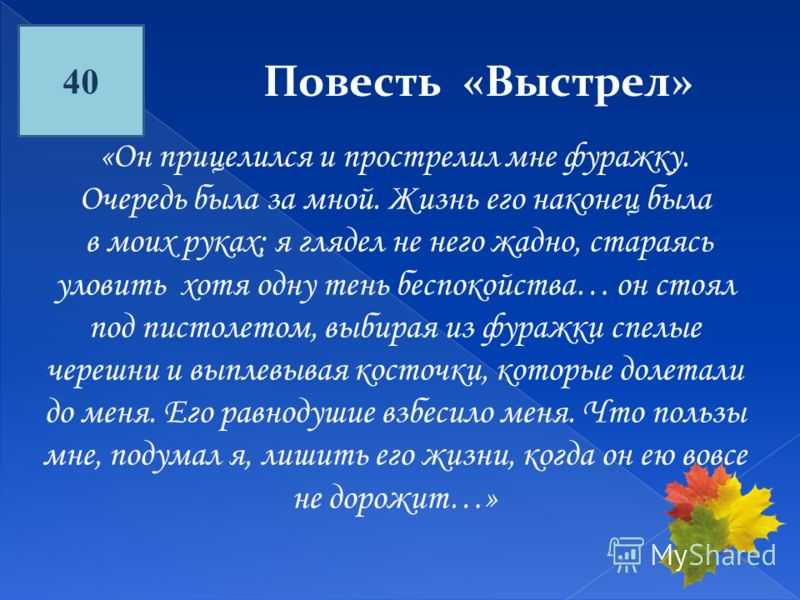 40

Повесть «Выстрел»

«Он прицелился и прострелил мне фуражку. Очередь была за мной. Жизнь его наконец была в моих руках; я глядел не него жадно, стараясь уловить хотя одну тень беспокойства… он стоял под пистолетом, выбирая из фуражки спелые черешни и выплевывая косточки, которые долетали до меня. Его равнодушие взбесило меня. Что пользы мне, подумал я, лишить его жизни, когда он ею вовсе не дорожит…»

MyShared